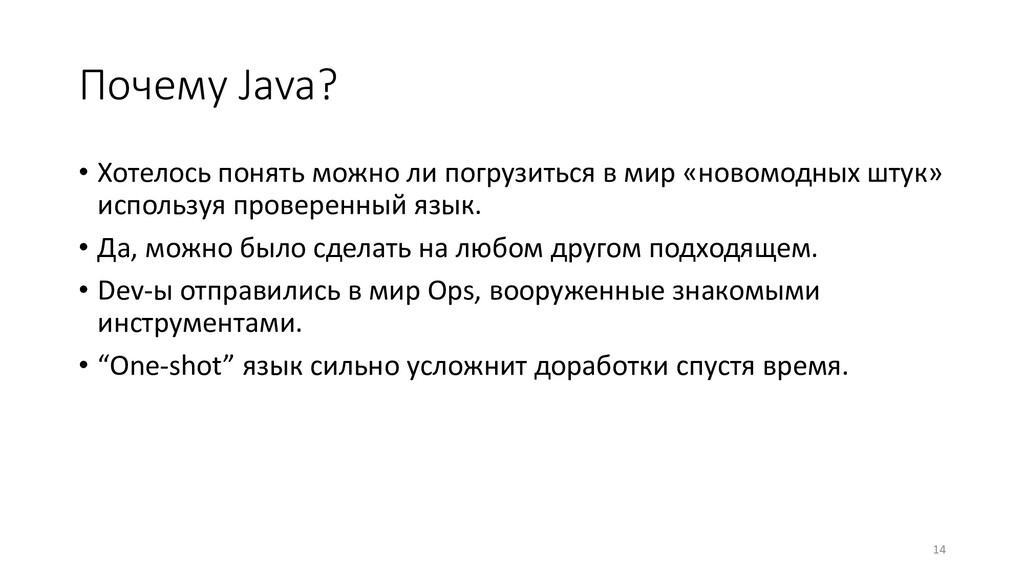 Почему Java?

• Хотелось понять можно ли погрузиться в мир «новомодных штук» используя проверенный язык.
• Да, можно было сделать на любом другом подходящем.
• Dev-ы отправились в мир Ops, вооруженные знакомыми инструментами.
• “One-shot” язык сильно усложнит доработки спустя время.

14